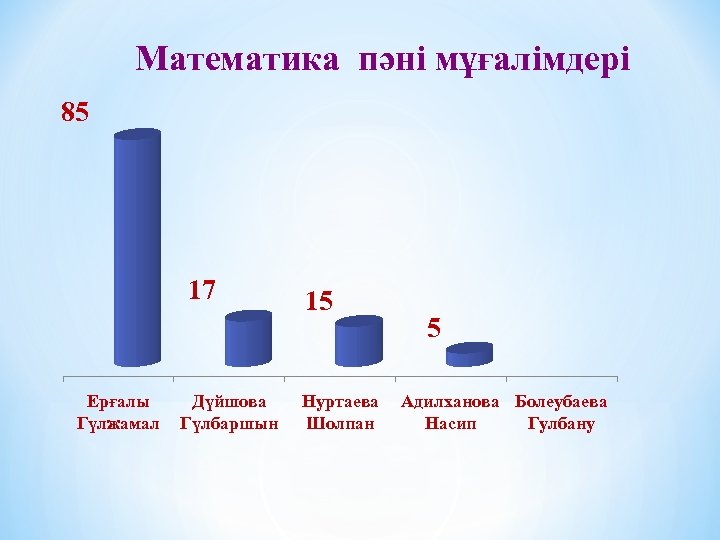 Математика пәні мұғалімдері

85

17

15

5

Ерғалы Гүлжамал

Дүйшова Гүлбаршын

Нуртаева Шолпан

Адилханова Насип

Болеубаева Гулбану